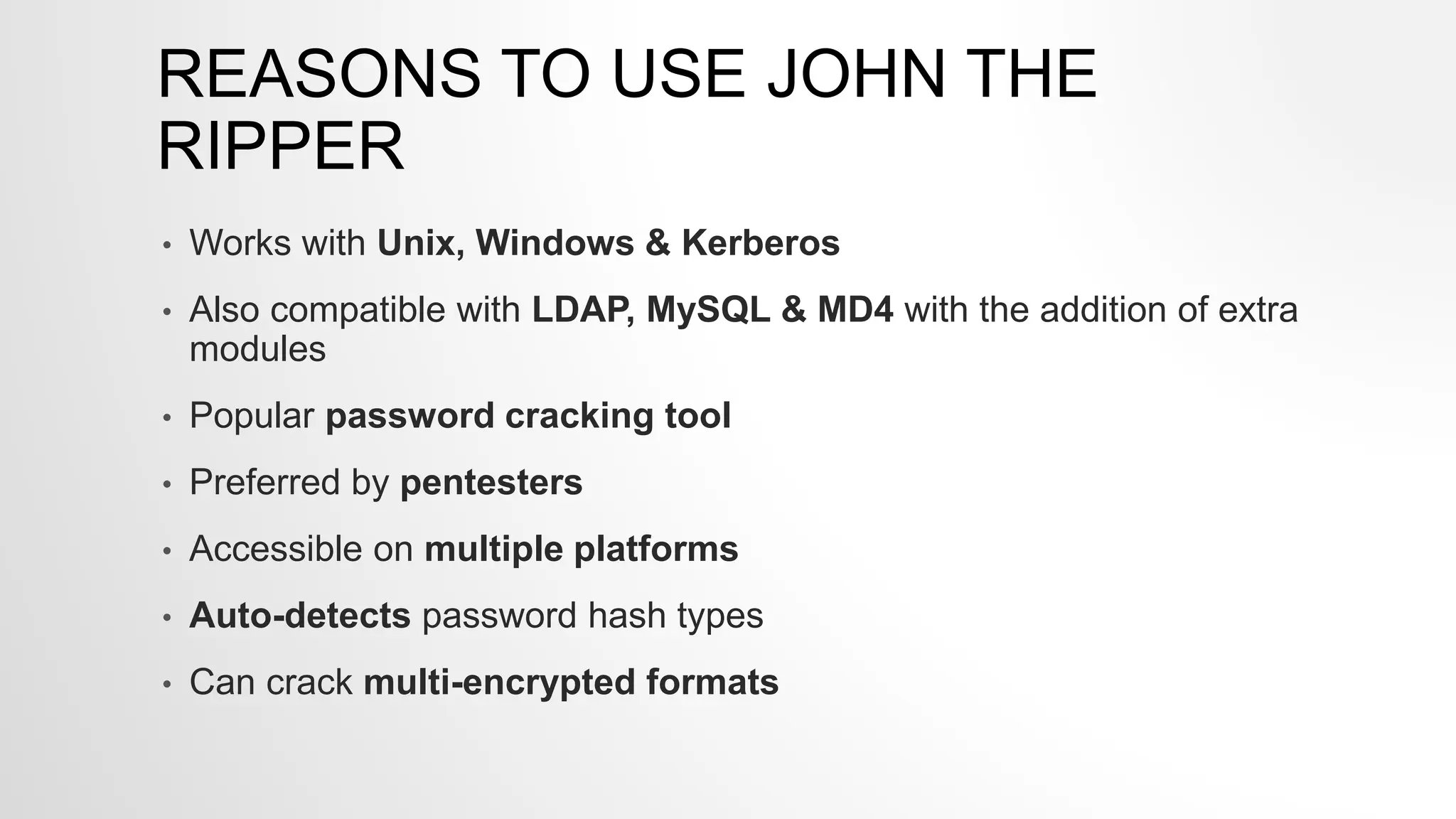 REASONS TO USE JOHN THE RIPPER

• Works with Unix, Windows & Kerberos

• Also compatible with LDAP, MySQL & MD4 with the addition of extra modules

• Popular password cracking tool

• Preferred by pentesters

• Accessible on multiple platforms

• Auto-detects password hash types

• Can crack multi-encrypted formats